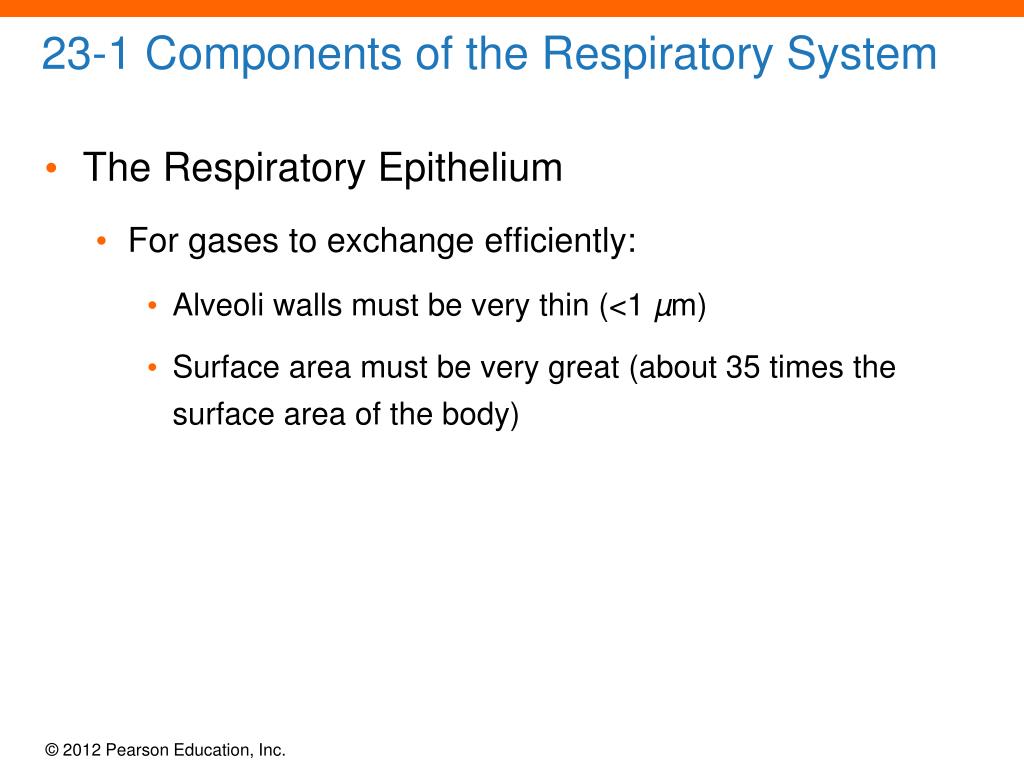 23-1 Components of the Respiratory System

• The Respiratory Epithelium
  • For gases to exchange efficiently:
    • Alveoli walls must be very thin (<1 $\mu$m)
    • Surface area must be very great (about 35 times the surface area of the body)

© 2012 Pearson Education, Inc.